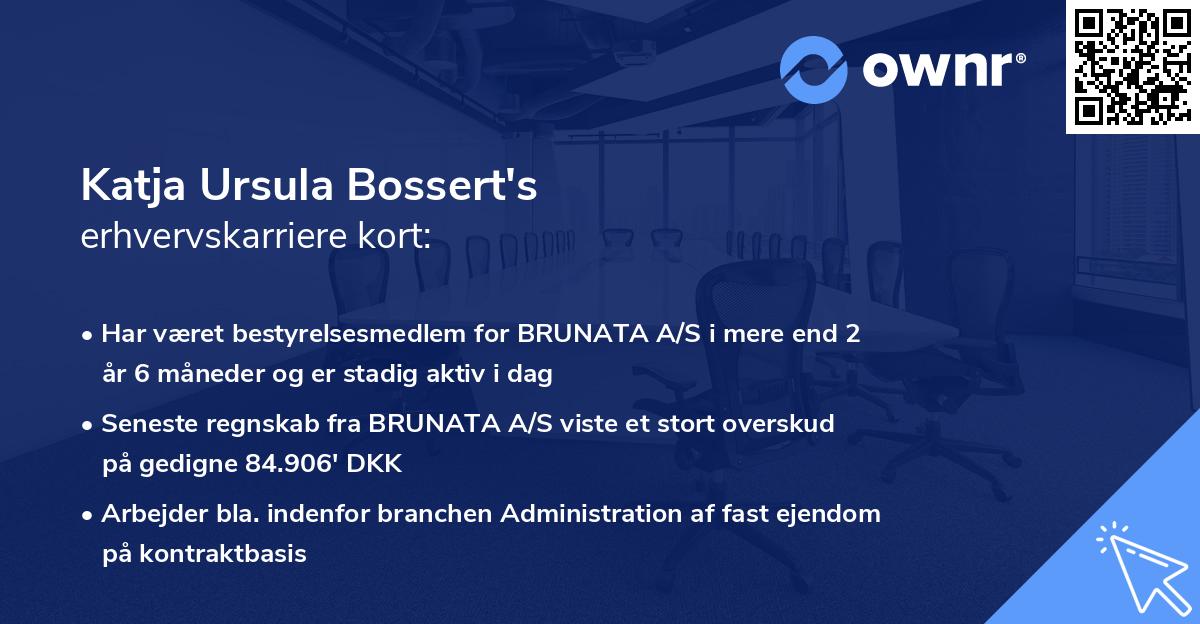 ownr®

Katja Ursula Bossert's
erhvervskarriere kort:

• Har været bestyrelsesmedlem for BRUNATA A/S i mere end 2 år 6 måneder og er stadig aktiv i dag

• Seneste regnskab fra BRUNATA A/S viste et stort overskud på gedigne 84.906' DKK

• Arbejder bla. indenfor branchen Administration af fast ejendom på kontraktbasis